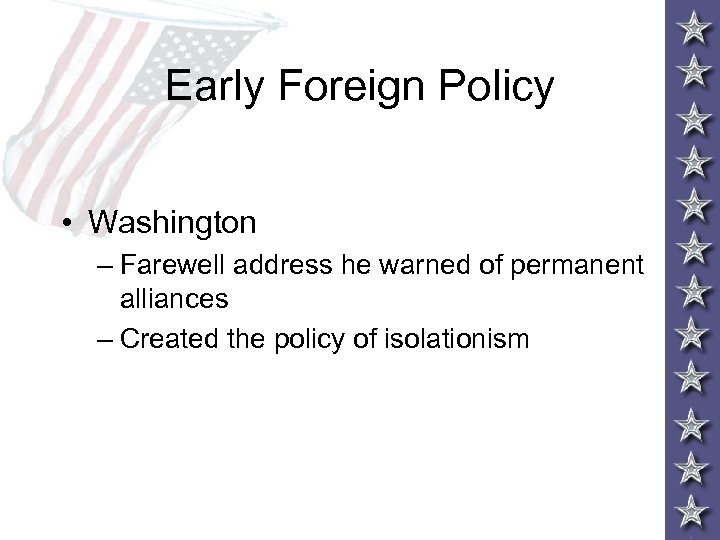 Early Foreign Policy

• Washington
– Farewell address he warned of permanent alliances
– Created the policy of isolationism